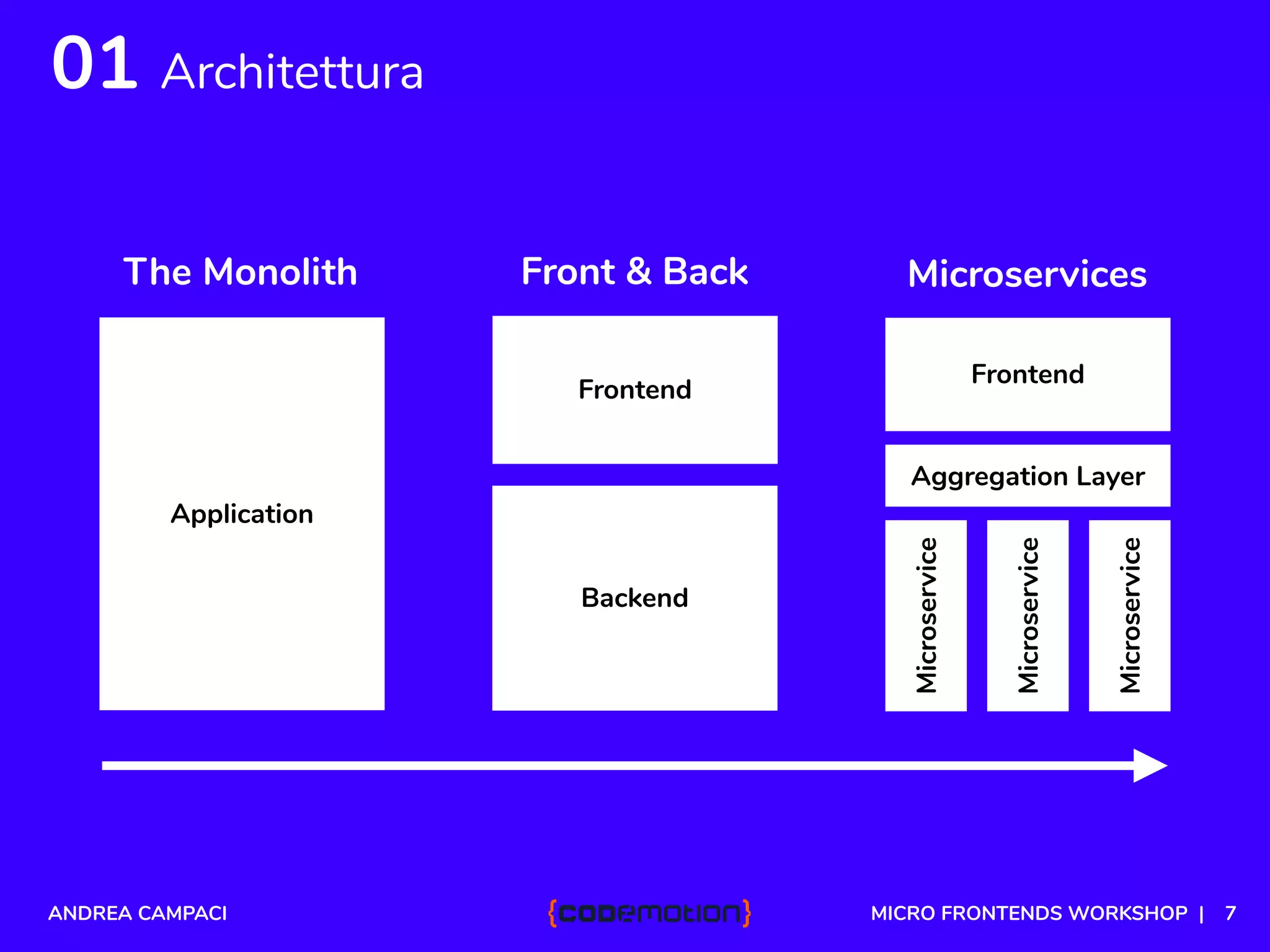 01 Architettura

The Monolith

Application

Front & Back

Frontend

Backend

Microservices

Frontend

Aggregation Layer

Microservice

Microservice

Microservice

ANDREA CAMPACI

{codemotion}

MICRO FRONTENDS WORKSHOP | 7